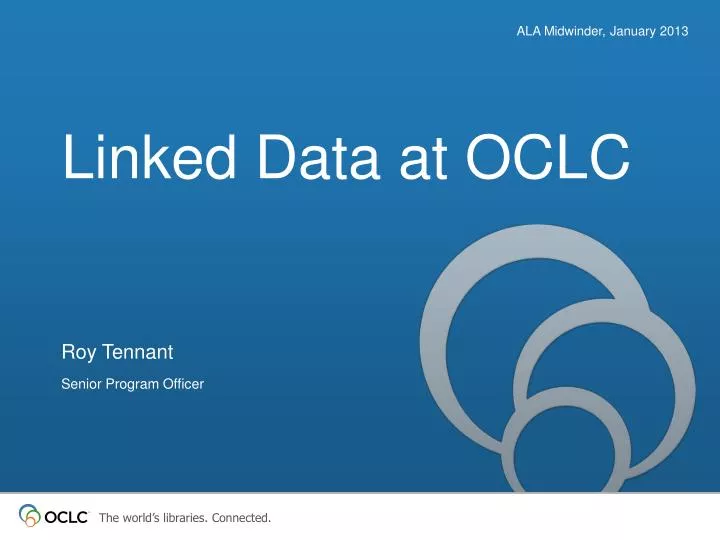 ALA Midwinder, January 2013

Linked Data at OCLC

Roy Tennant

Senior Program Officer

OCLC The world's libraries. Connected.